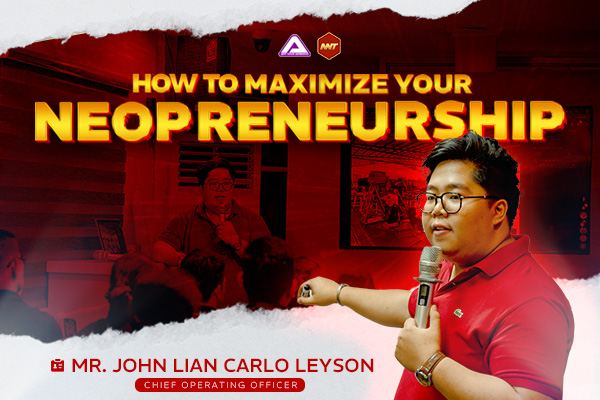 NNT

HOW TO MAXIMIZE YOUR
NEOPRENEURSHIP

MR. JOHN LIAN CARLO LEYSON
CHIEF OPERATING OFFICER